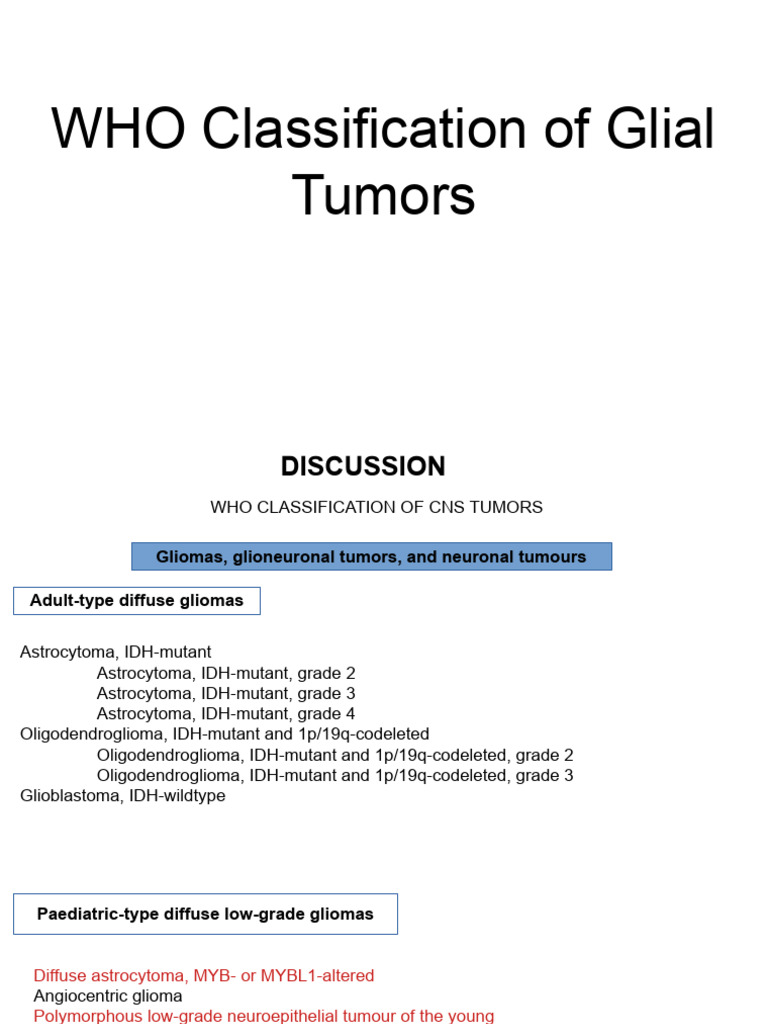 WHO Classification of Glial Tumors

DISCUSSION

WHO CLASSIFICATION OF CNS TUMORS

Gliomas, glioneuronal tumors, and neuronal tumours

Adult-type diffuse gliomas

Astrocytoma, IDH-mutant
Astrocytoma, IDH-mutant, grade 2
Astrocytoma, IDH-mutant, grade 3
Astrocytoma, IDH-mutant, grade 4
Oligodendroglioma, IDH-mutant and 1p/19q-codeleted
Oligodendroglioma, IDH-mutant and 1p/19q-codeleted, grade 2
Oligodendroglioma, IDH-mutant and 1p/19q-codeleted, grade 3
Glioblastoma, IDH-wildtype

Paediatric-type diffuse low-grade gliomas

Diffuse astrocytoma, MYB- or MYBL1-altered
Angiocentric glioma
Polymorphous low-grade neuroepithelial tumour of the young